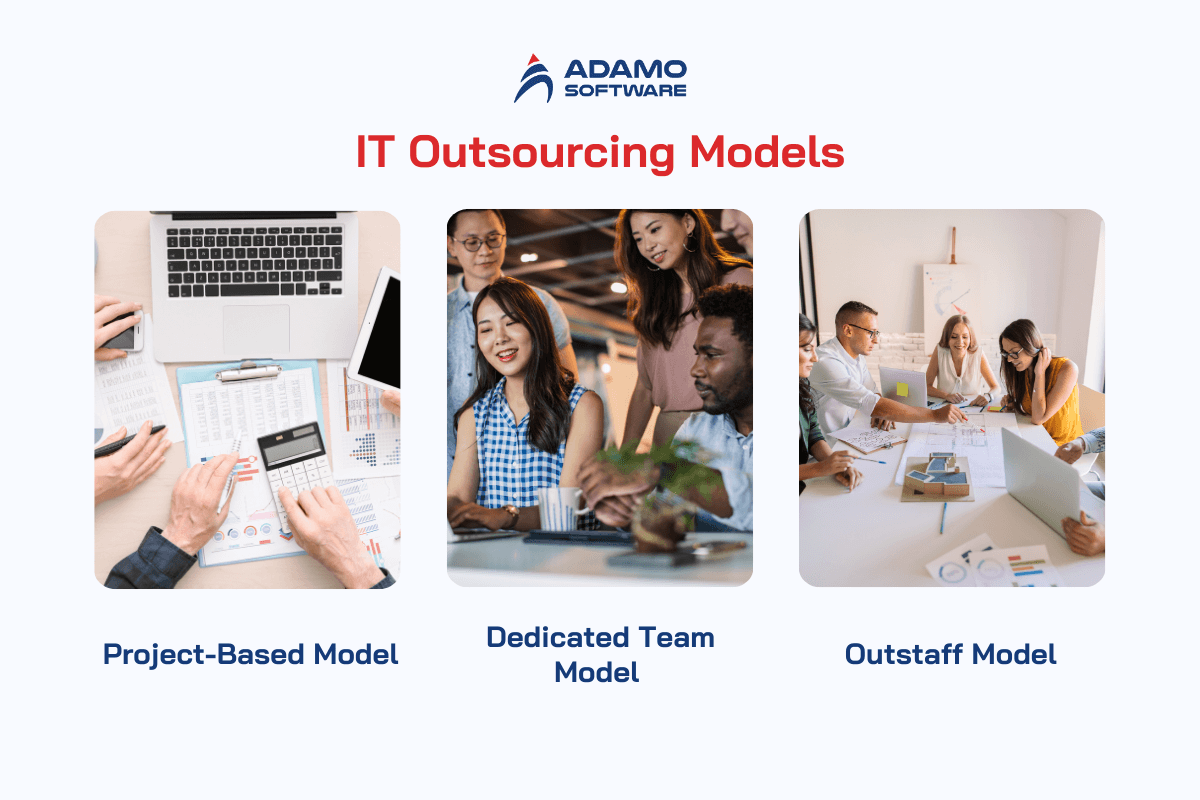 ADAMO SOFTWARE

IT Outsourcing Models

Project-Based Model

Dedicated Team Model

Outstaff Model